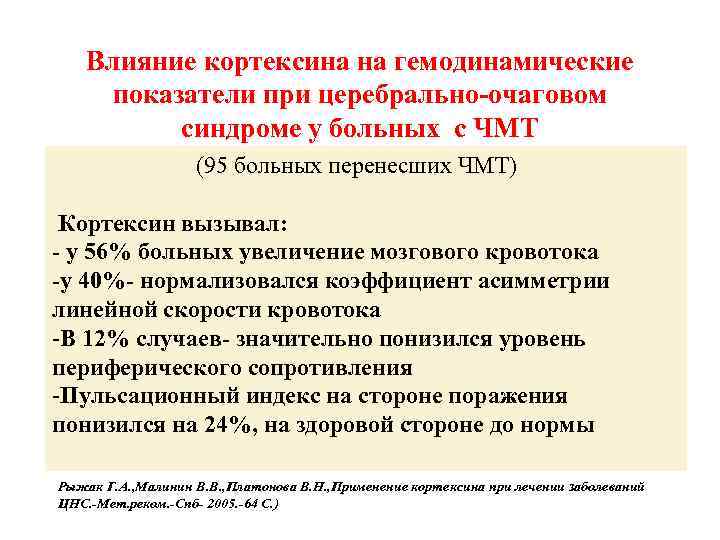 Влияние кортексина на гемодинамические показатели при церебрально-очаговом синдроме у больных с ЧМТ

(95 больных перенесших ЧМТ)

Кортексин вызывал:
- у 56% больных увеличение мозгового кровотока
-у 40%- нормализовался коэффициент асимметрии линейной скорости кровотока
-В 12% случаев- значительно понизился уровень периферического сопротивления
-Пульсационный индекс на стороне поражения понизился на 24%, на здоровой стороне до нормы

Рыжак Г.А.,Малинин В.В.,Платонова В.Н.,Применение кортексина при лечении заболеваний ЦНС.-Мет.реком.-Спб- 2005.-64 С.)